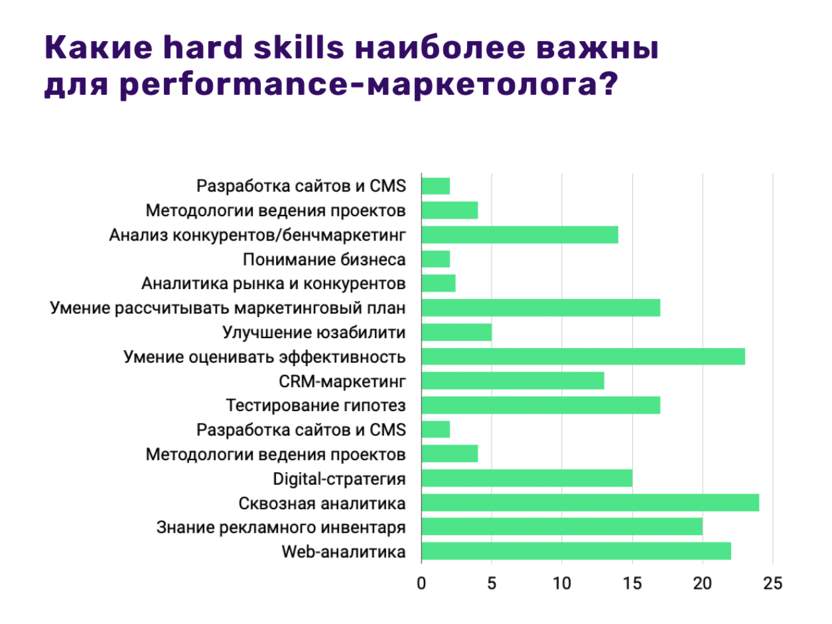 Какие hard skills наиболее важны для performance-маркетолога?

Разработка сайтов и CMS
Методологии ведения проектов
Анализ конкурентов/бенчмаркетинг
Понимание бизнеса
Аналитика рынка и конкурентов
Умение рассчитывать маркетинговый план
Улучшение юзабилити
Умение оценивать эффективность
CRM-маркетинг
Тестирование гипотез
Разработка сайтов и CMS
Методологии ведения проектов
Digital-стратегия
Сквозная аналитика
Знание рекламного инвентаря
Web-аналитика

0
5
10
15
20
25